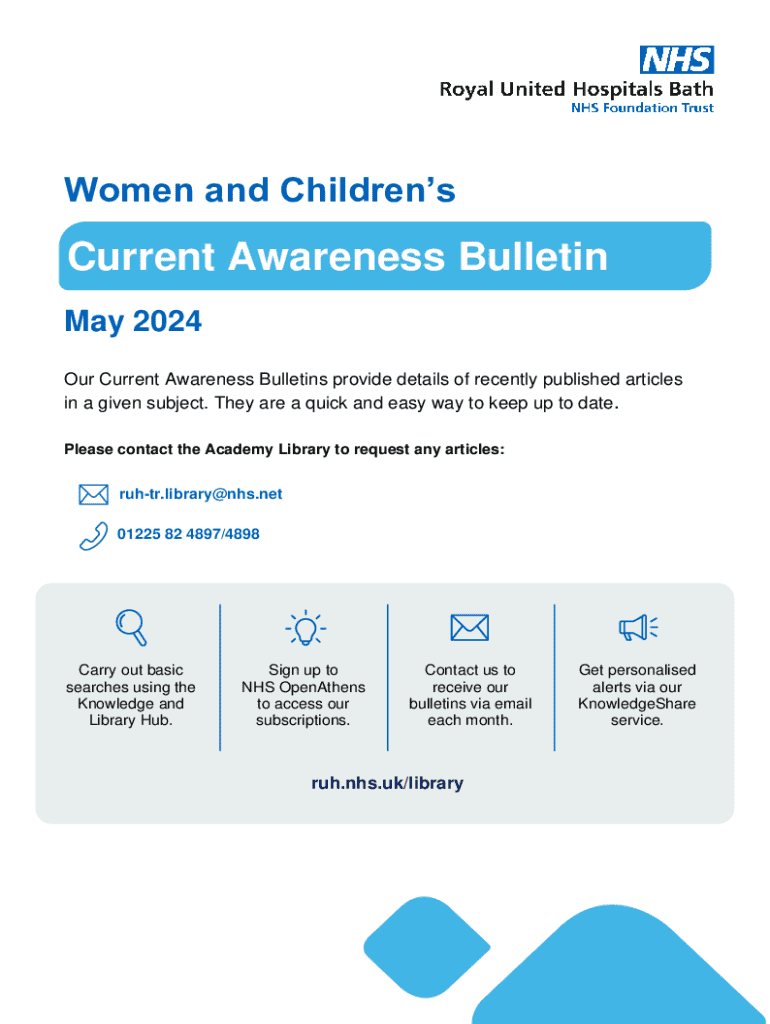 NHS
Royal United Hospitals Bath
NHS Foundation Trust

Women and Children's

Current Awareness Bulletin

May 2024

Our Current Awareness Bulletins provide details of recently published articles in a given subject. They are a quick and easy way to keep up to date.

Please contact the Academy Library to request any articles:

ruh-tr.library@nhs.net

01225 82 4897/4898

Carry out basic searches using the Knowledge and Library Hub.

Sign up to NHS OpenAthens to access our subscriptions.

Contact us to receive our bulletins via email each month.

Get personalised alerts via our KnowledgeShare service.

ruh.nhs.uk/library